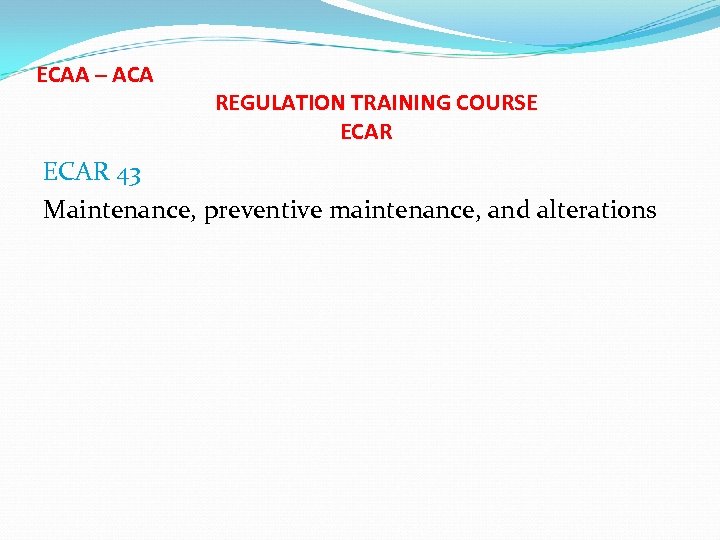 ECAA – ACA

REGULATION TRAINING COURSE
ECAR

ECAR 43

Maintenance, preventive maintenance, and alterations